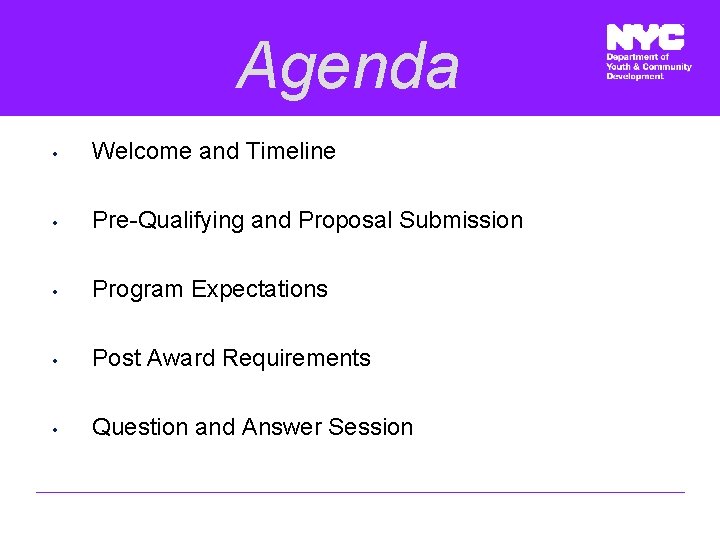 Agenda

NYC
Department of
Youth & Community
Development

• Welcome and Timeline

• Pre-Qualifying and Proposal Submission

• Program Expectations

• Post Award Requirements

• Question and Answer Session